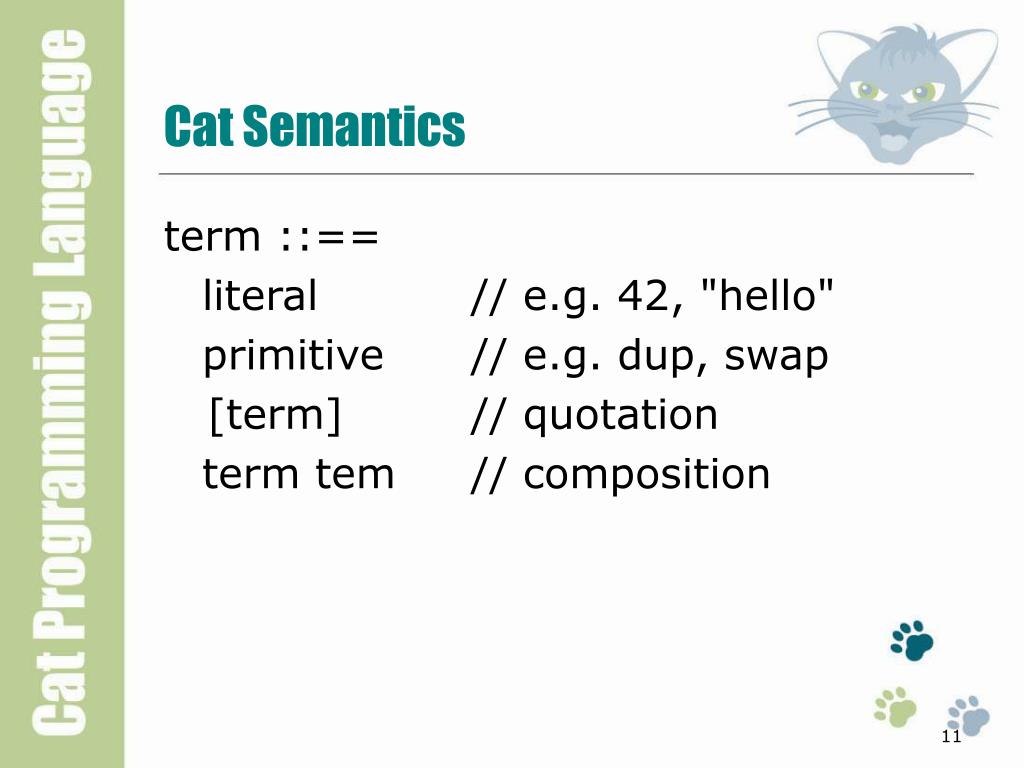 Cat Programming Language

Cat Semantics

term ::==
literal // e.g. 42, "hello"
primitive // e.g. dup, swap
[term] // quotation
term tem // composition

11